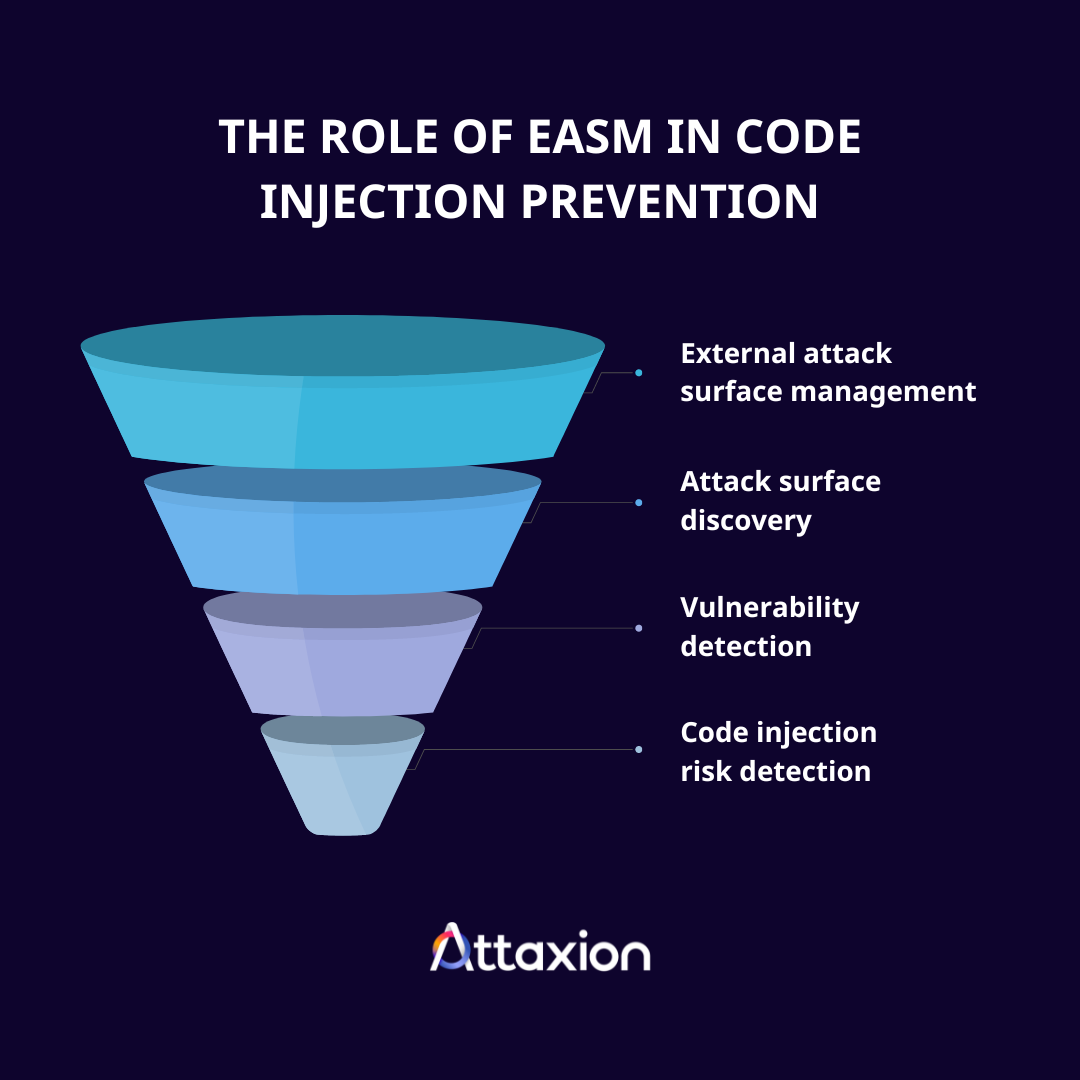 THE ROLE OF EASM IN CODE INJECTION PREVENTION

External attack surface management

Attack surface discovery

Vulnerability detection

Code injection risk detection

Attaxion